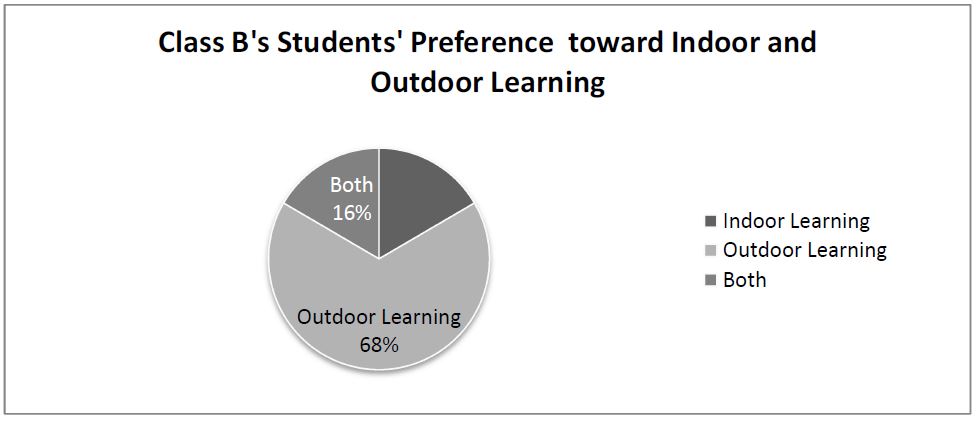 Class B's Students' Preference toward Indoor and Outdoor Learning

Both
16%

Outdoor Learning
68%

Indoor Learning
Outdoor Learning
Both